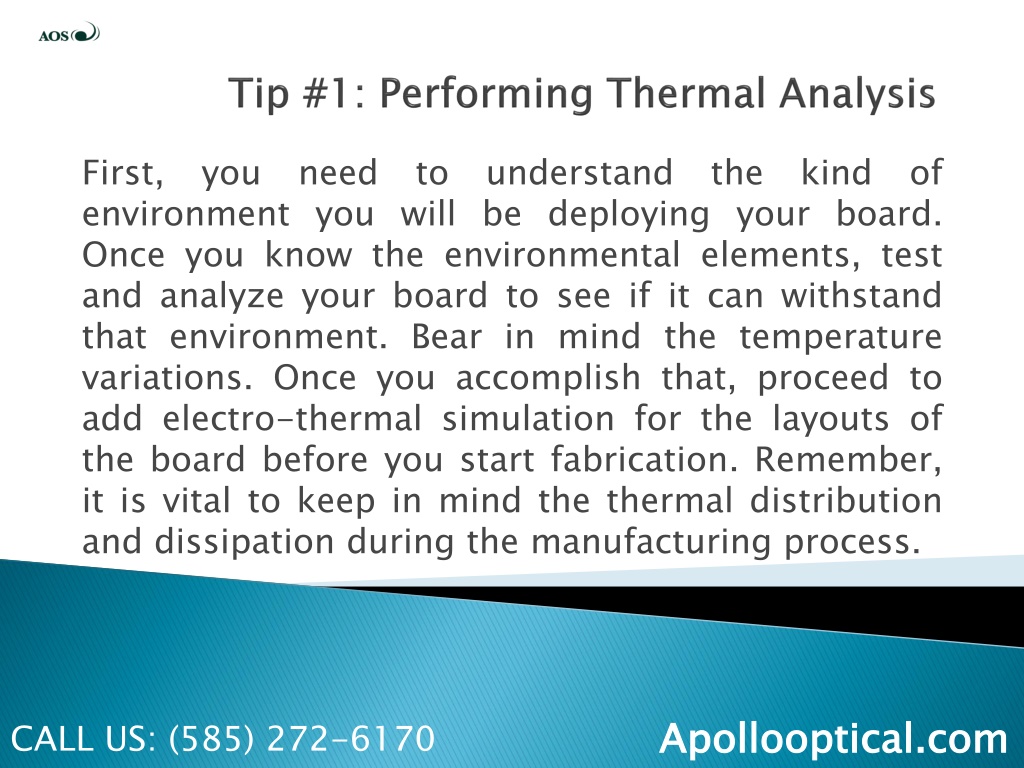 AOS

Tip #1: Performing Thermal Analysis

First, you need to understand the kind of environment you will be deploying your board. Once you know the environmental elements, test and analyze your board to see if it can withstand that environment. Bear in mind the temperature variations. Once you accomplish that, proceed to add electro-thermal simulation for the layouts of the board before you start fabrication. Remember, it is vital to keep in mind the thermal distribution and dissipation during the manufacturing process.

CALL US: (585) 272-6170

Apollooptical.com